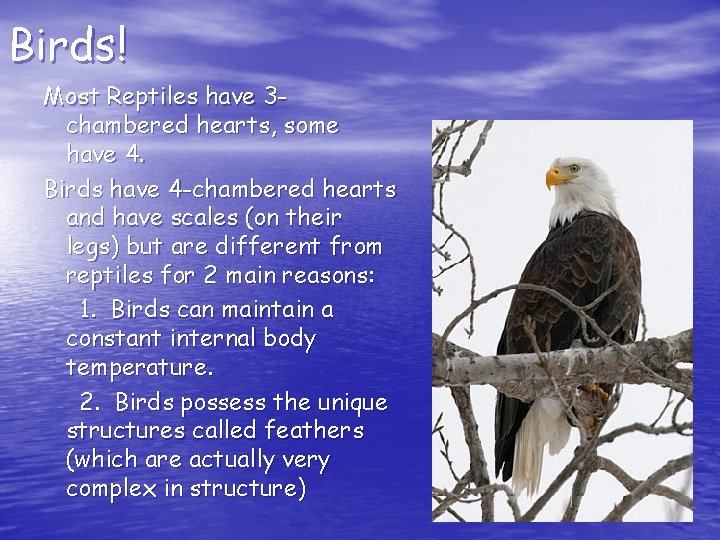 Birds!

Most Reptiles have 3-chambered hearts, some have 4.

Birds have 4-chambered hearts and have scales (on their legs) but are different from reptiles for 2 main reasons:

1. Birds can maintain a constant internal body temperature.

2. Birds possess the unique structures called feathers (which are actually very complex in structure)